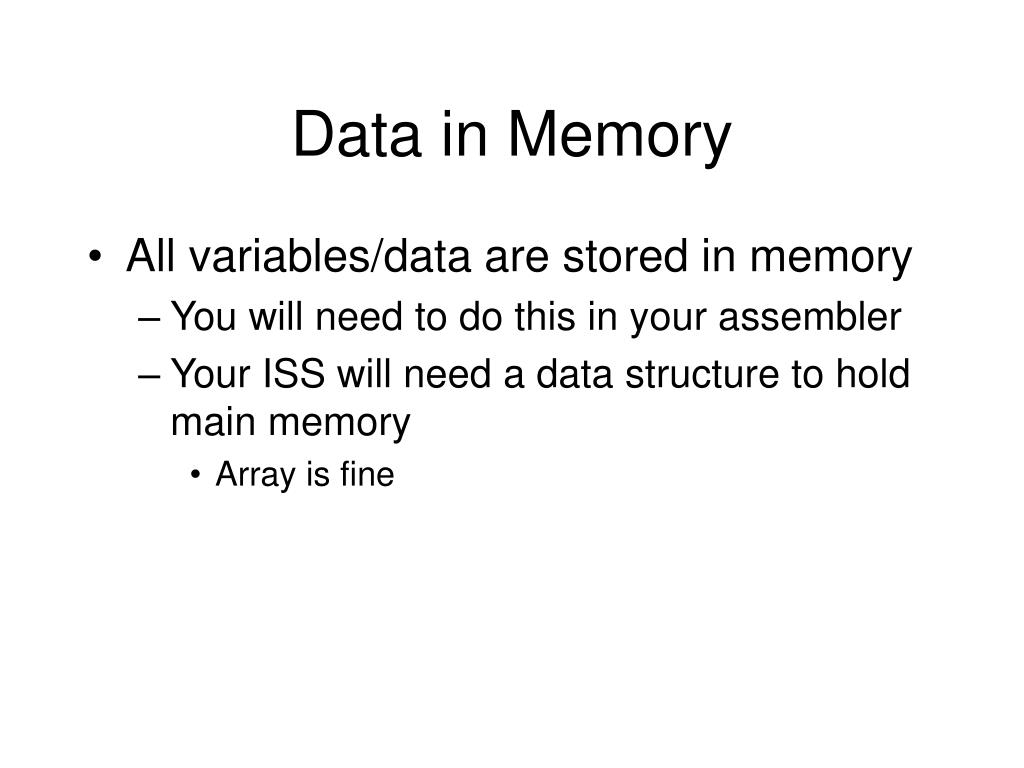 Data in Memory

• All variables/data are stored in memory
– You will need to do this in your assembler
– Your ISS will need a data structure to hold main memory
• Array is fine